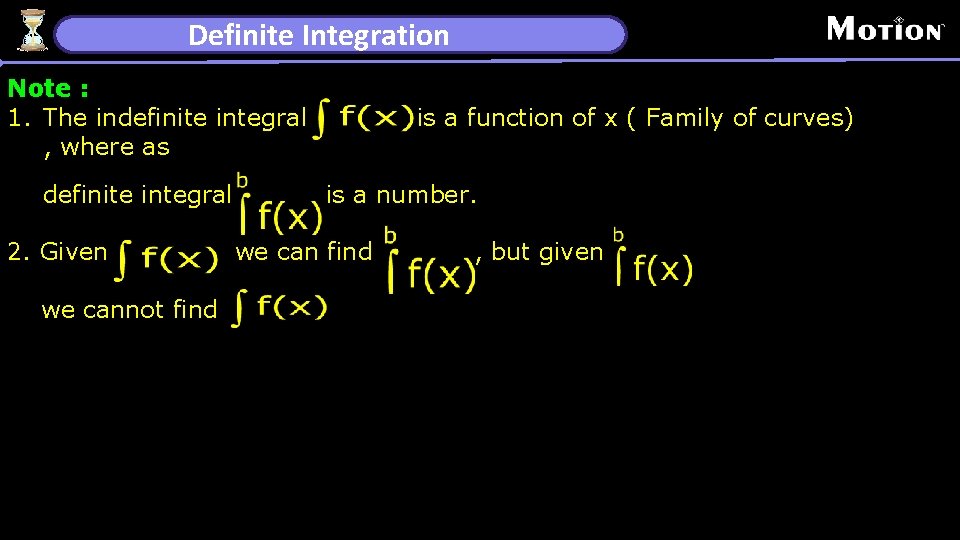 Definite Integration

MOTION

Note :

1. The indefinite integral $\int f(x)$ is a function of x ( Family of curves) , where as

definite integral $\int^{b} f(x)$ is a number.

2. Given $\int f(x)$ we can find $\int^{b} f(x)$, but given $\int^{b} f(x)$

we cannot find $\int f(x)$